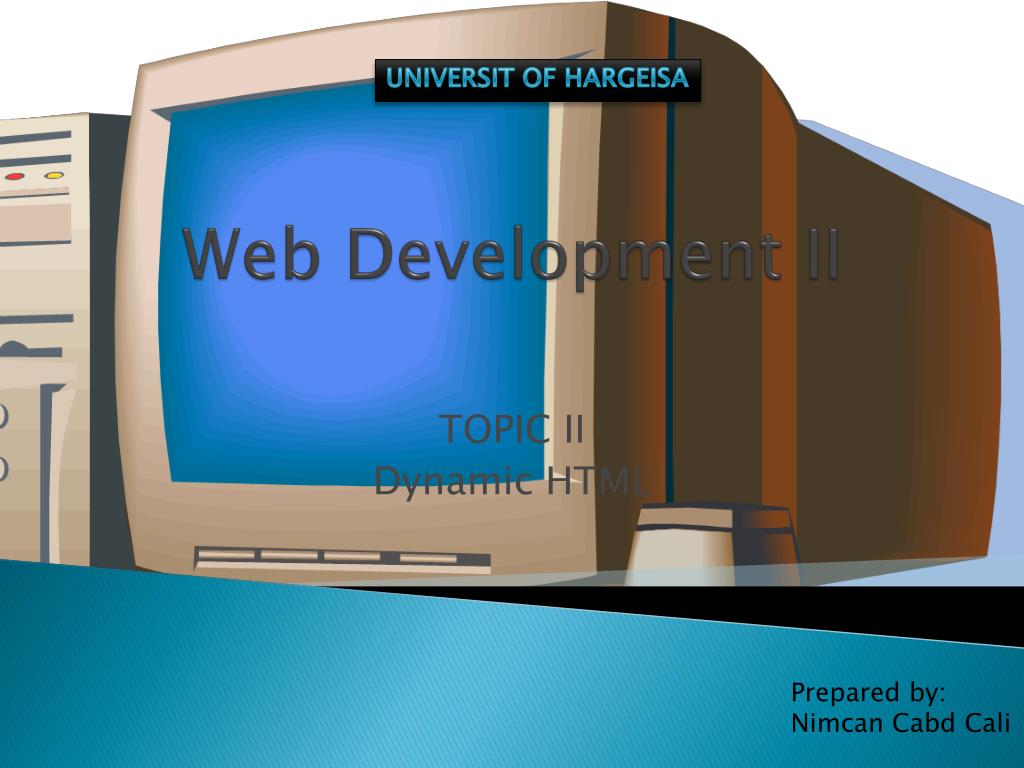 UNIVERSIT OF HARGEISA

Web Development II

TOPIC II
Dynamic HTML

Prepared by:
Nimcan Cabd Cali